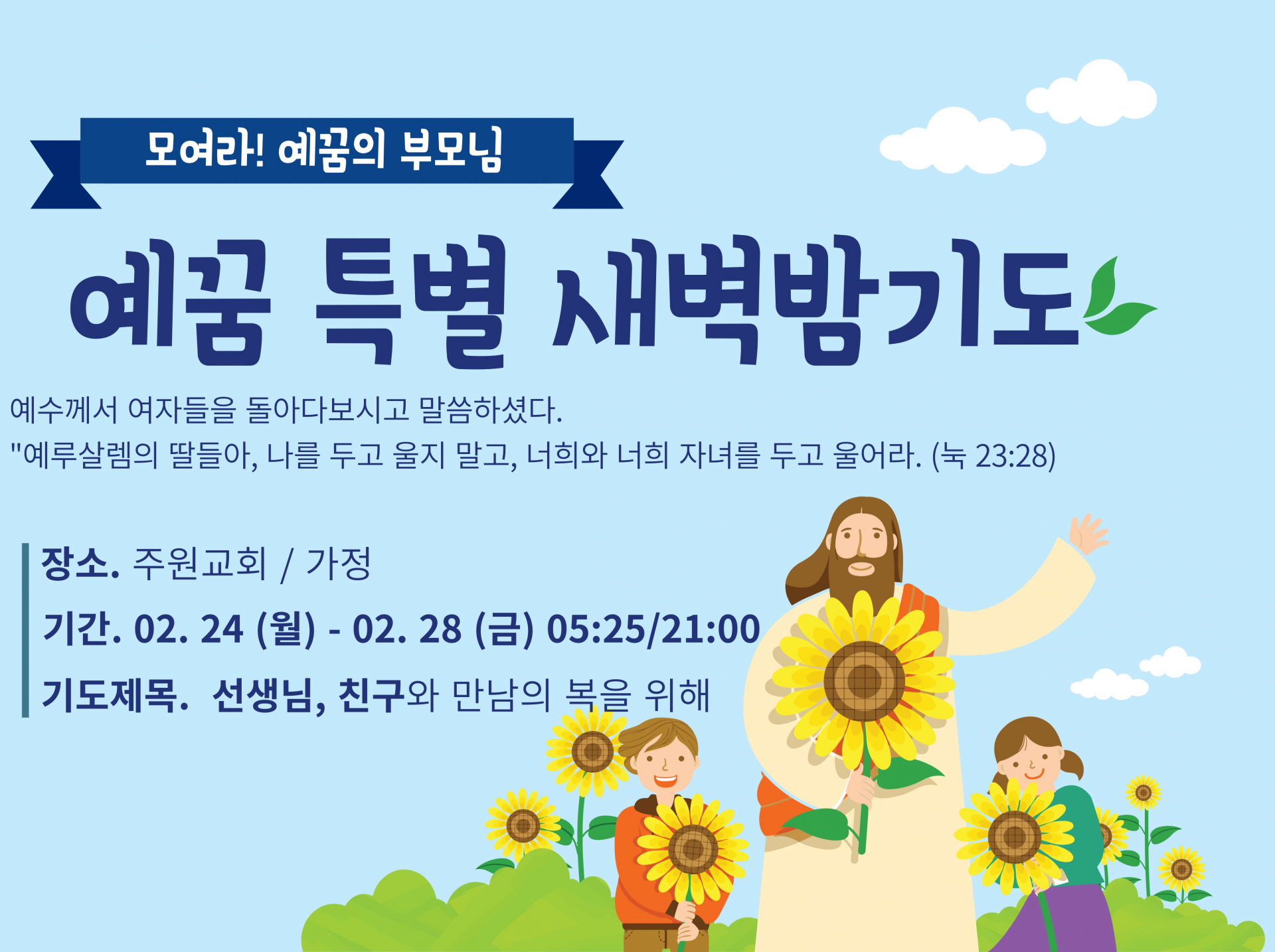 모여라! 예꿈의 부모님

예꿈 특별 새벽밤기도

예수께서 여자들을 돌아다보시고 말씀하셨다.
"예루살렘의 딸들아, 나를 두고 울지 말고, 너희와 너희 자녀를 두고 울어라. (눅 23:28)

장소. 주원교회 / 가정
기간. 02. 24 (월) - 02. 28 (금) 05:25/21:00
기도제목. 선생님, 친구와 만남의 복을 위해